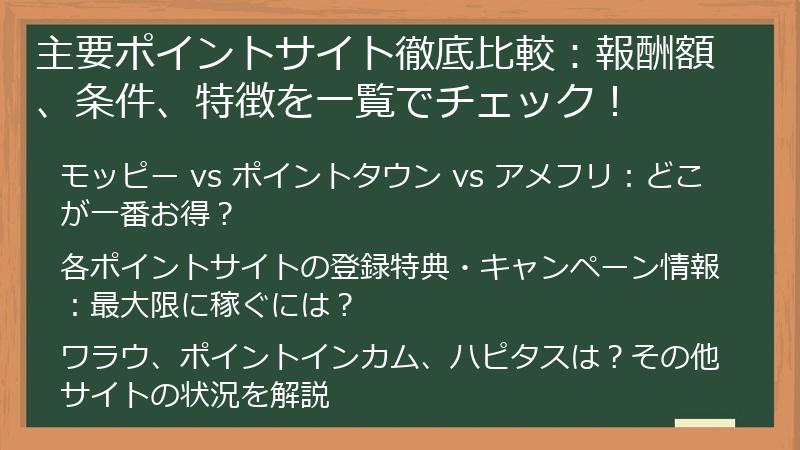 主要ポイントサイト徹底比較：報酬額、条件、特徴を一覧でチェック！

モッピー vs ポイントタウン vs アメフリ：どこが一番お得？

各ポイントサイトの登録特典・キャンペーン情報：最大限に稼ぐには？

ワラウ、ポイントインカム、ハピタスは？その他サイトの状況を解説